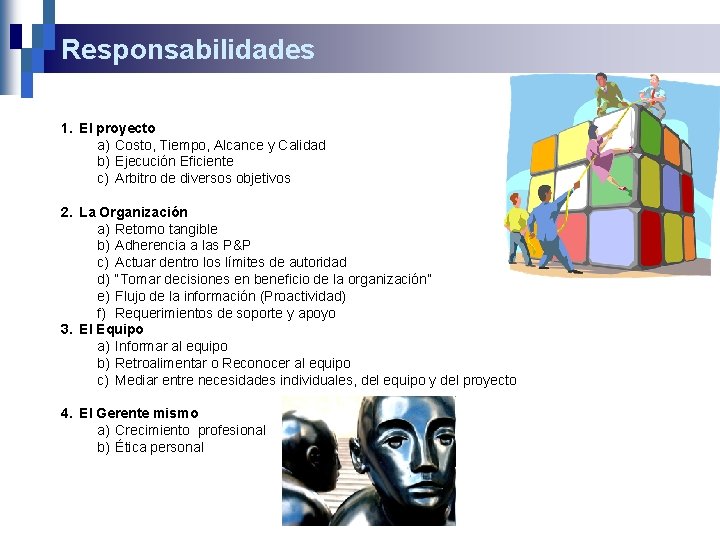 Responsabilidades

1. El proyecto
a) Costo, Tiempo, Alcance y Calidad
b) Ejecución Eficiente
c) Arbitro de diversos objetivos

2. La Organización
a) Retorno tangible
b) Adherencia a las P&P
c) Actuar dentro los límites de autoridad
d) "Tomar decisiones en beneficio de la organización"
e) Flujo de la información (Proactividad)
f) Requerimientos de soporte y apoyo

3. El Equipo
a) Informar al equipo
b) Retroalimentar o Reconocer al equipo
c) Mediar entre necesidades individuales, del equipo y del proyecto

4. El Gerente mismo
a) Crecimiento profesional
b) Ética personal